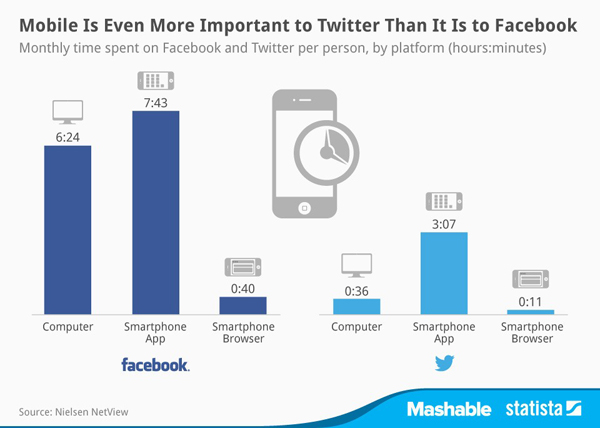 Mobile Is Even More Important to Twitter Than It Is to Facebook

Monthly time spent on Facebook and Twitter per person, by platform (hours:minutes)

6:24
7:43
0:40
Computer
Smartphone App
Smartphone Browser
facebook.

0:36
3:07
0:11
Computer
Smartphone App
Smartphone Browser

Source: Nielsen NetView

Mashable statista